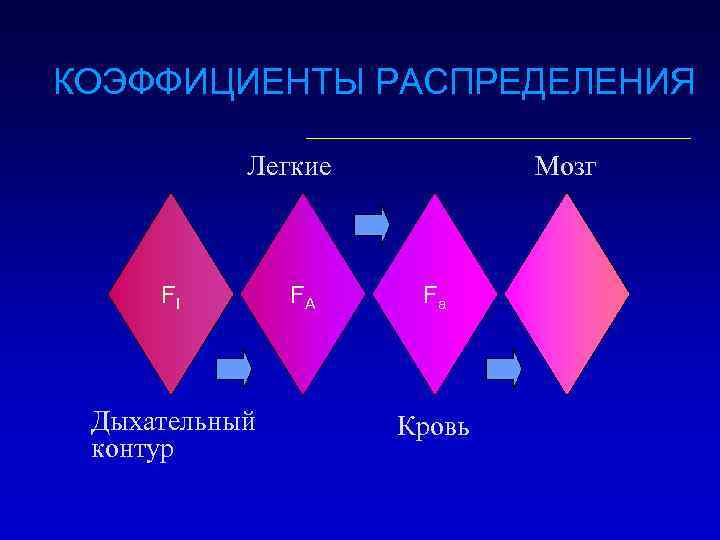 КОЭФФИЦИЕНТЫ РАСПРЕДЕЛЕНИЯ

Легкие

Мозг

$F_I$

$F_A$

$F_a$

Дыхательный контур

Кровь